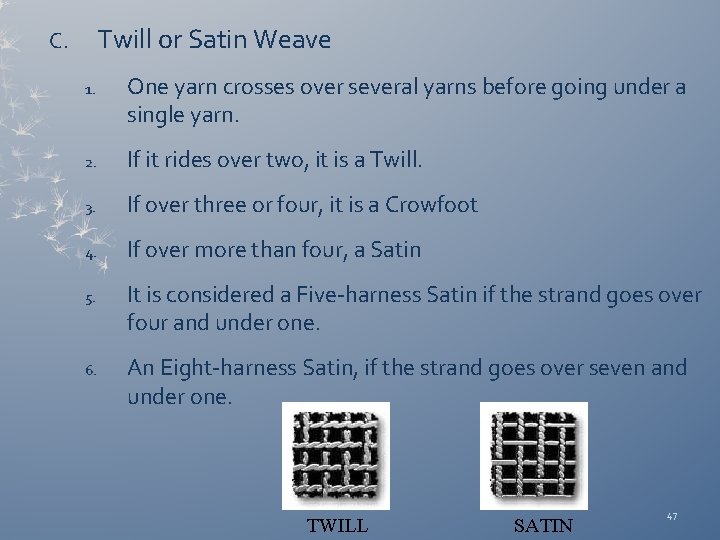 C. Twill or Satin Weave

1. One yarn crosses over several yarns before going under a single yarn.

2. If it rides over two, it is a Twill.

3. If over three or four, it is a Crowfoot

4. If over more than four, a Satin

5. It is considered a Five-harness Satin if the strand goes over four and under one.

6. An Eight-harness Satin, if the strand goes over seven and under one.

TWILL

SATIN

47